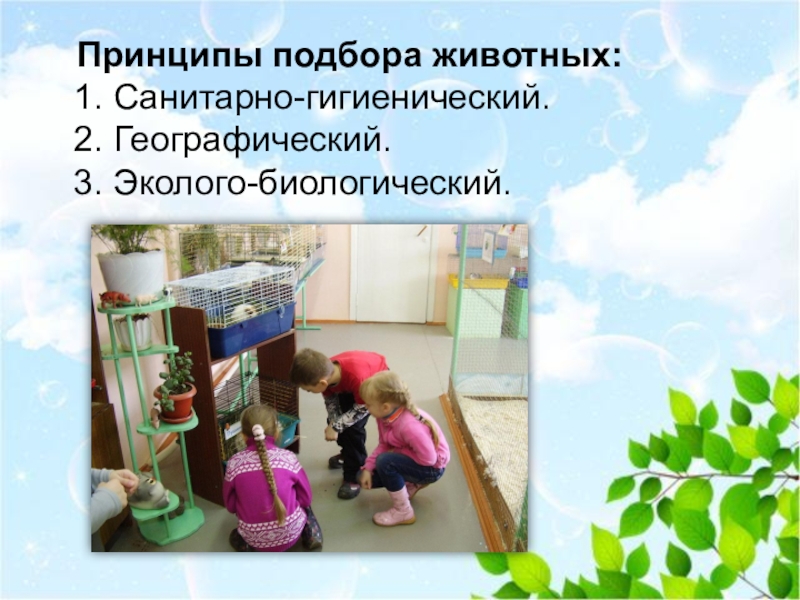 Принципы подбора животных:
1. Санитарно-гигиенический.
2. Географический.
3. Эколого-биологический.